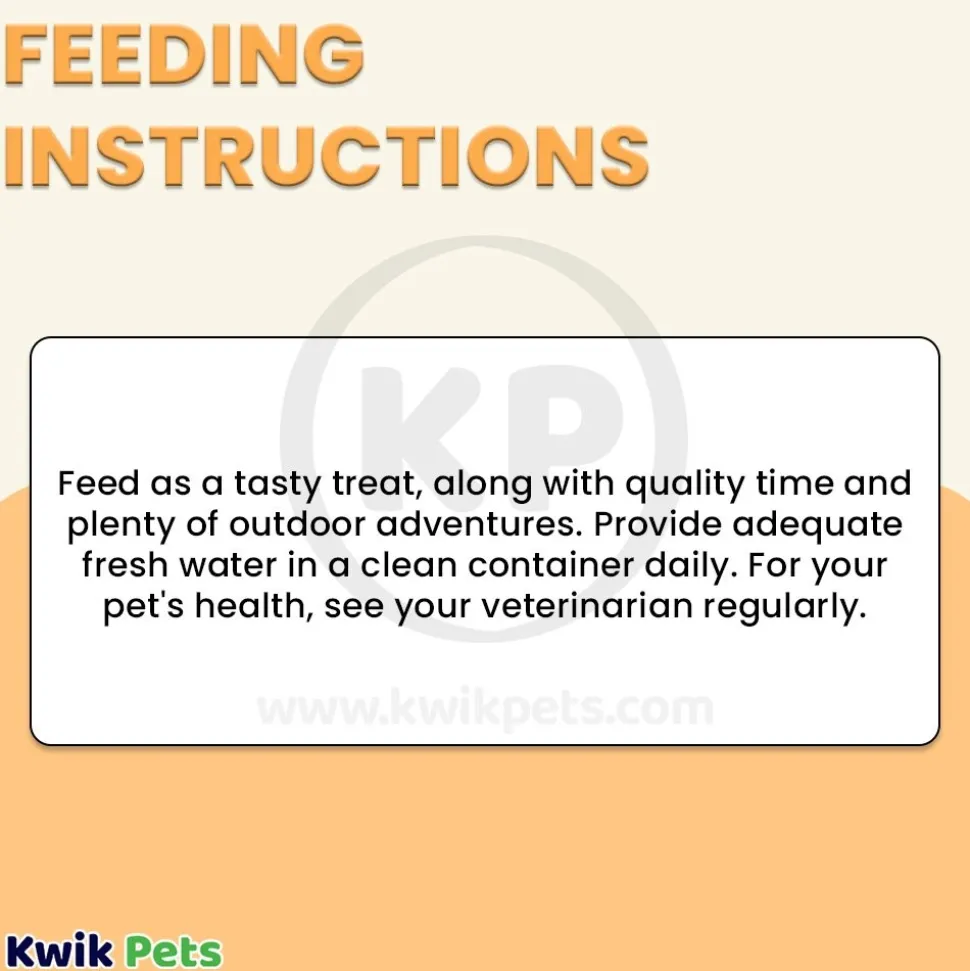 FEEDING INSTRUCTIONS

KP

Feed as a tasty treat, along with quality time and plenty of outdoor adventures. Provide adequate fresh water in a clean container daily. For your pet's health, see your veterinarian regularly.

www.kwikpets.com

Kwik Pets